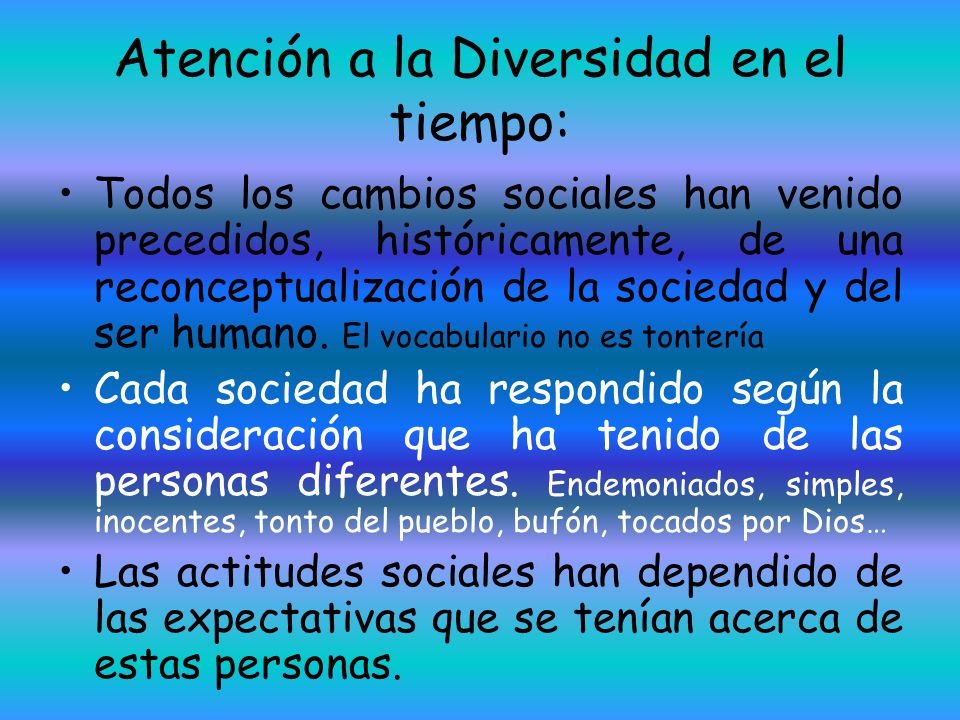 Atención a la Diversidad en el tiempo:

• Todos los cambios sociales han venido precedidos, históricamente, de una reconceptualización de la sociedad y del ser humano. El vocabulario no es tontería

• Cada sociedad ha respondido según la consideración que ha tenido de las personas diferentes. Endemoniados, simples, inocentes, tonto del pueblo, bufón, tocados por Dios…

• Las actitudes sociales han dependido de las expectativas que se tenían acerca de estas personas.